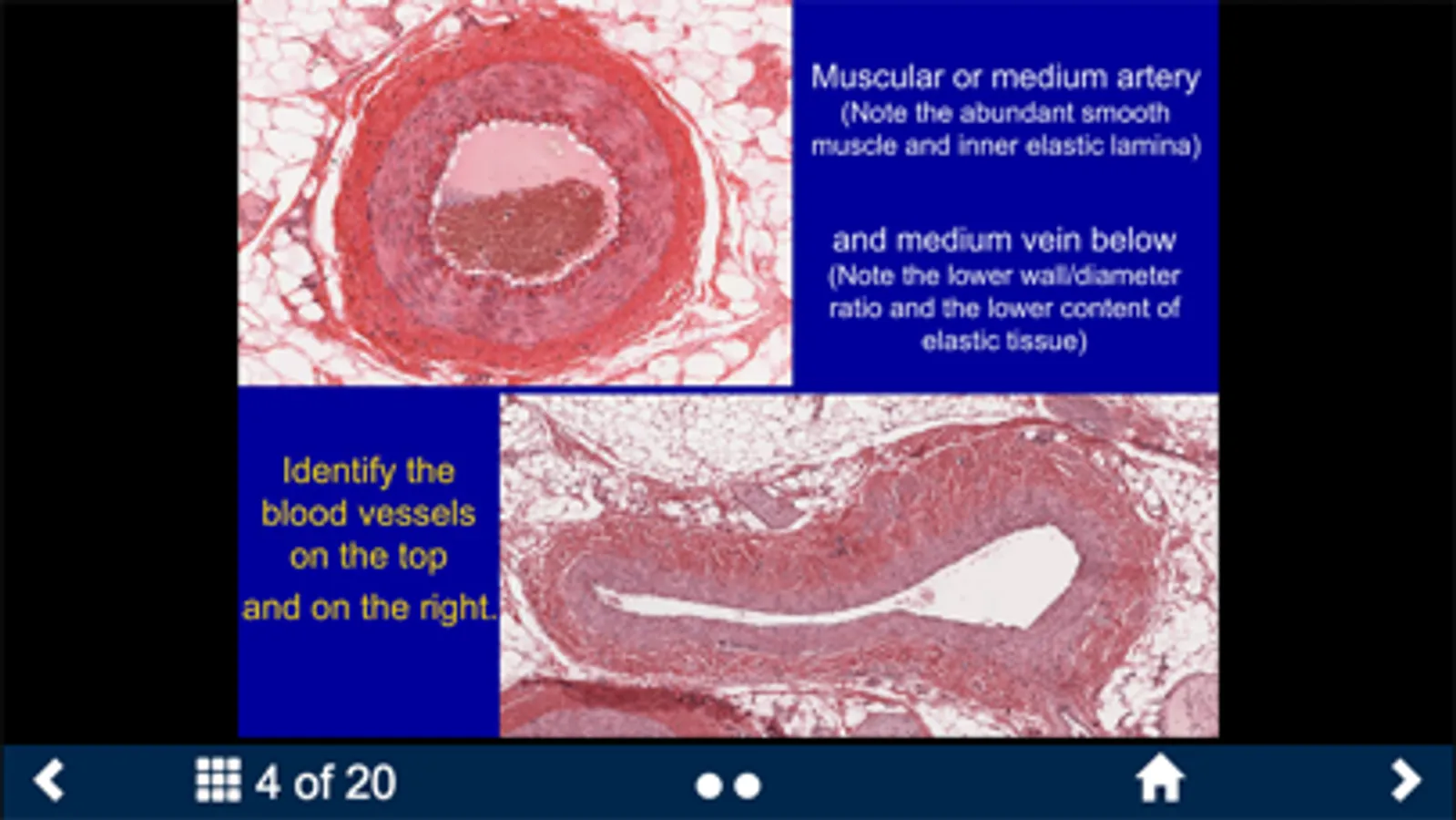 Muscular or medium artery
(Note the abundant smooth muscle and inner elastic lamina)

and medium vein below
(Note the lower wall/diameter ratio and the lower content of elastic tissue)

Identify the blood vessels on the top and on the right.

4 of 20